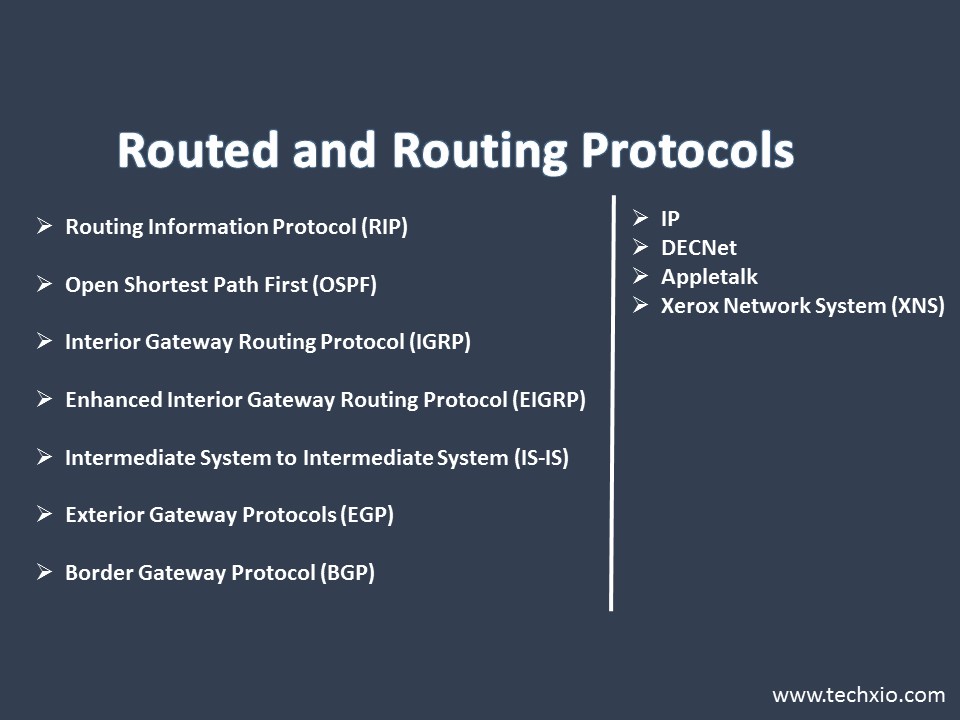 Routed and Routing Protocols

➢ Routing Information Protocol (RIP)

➢ Open Shortest Path First (OSPF)

➢ Interior Gateway Routing Protocol (IGRP)

➢ Enhanced Interior Gateway Routing Protocol (EIGRP)

➢ Intermediate System to Intermediate System (IS-IS)

➢ Exterior Gateway Protocols (EGP)

➢ Border Gateway Protocol (BGP)

➢ IP
➢ DECNet
➢ Appletalk
➢ Xerox Network System (XNS)

www.techxio.com